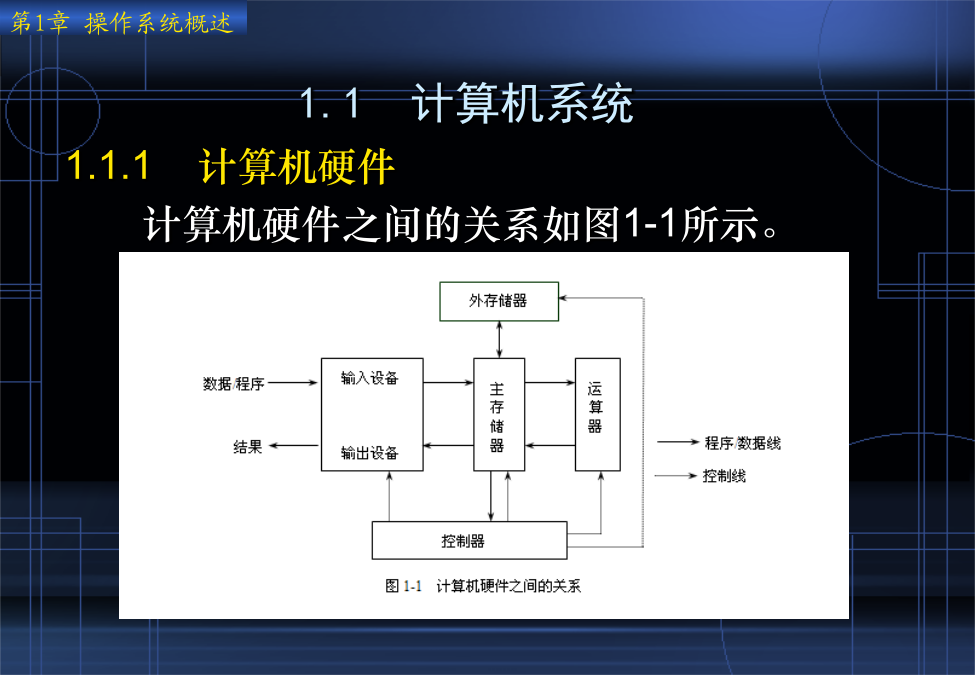 第1章 操作系统概述

1.1 计算机系统

1.1.1 计算机硬件

计算机硬件之间的关系如图1-1所示。

外存储器

数据/程序

输入设备

主存储器

运算器

结果

输出设备

程序/数据线

控制线

控制器

图 1-1 计算机硬件之间的关系